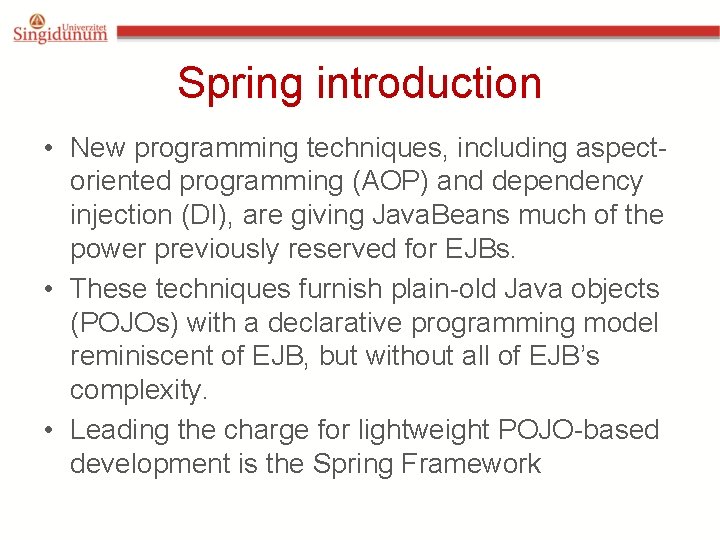 Univerzitet Singidunum

Spring introduction

• New programming techniques, including aspect-oriented programming (AOP) and dependency injection (DI), are giving JavaBeans much of the power previously reserved for EJBs.
• These techniques furnish plain-old Java objects (POJOs) with a declarative programming model reminiscent of EJB, but without all of EJB's complexity.
• Leading the charge for lightweight POJO-based development is the Spring Framework